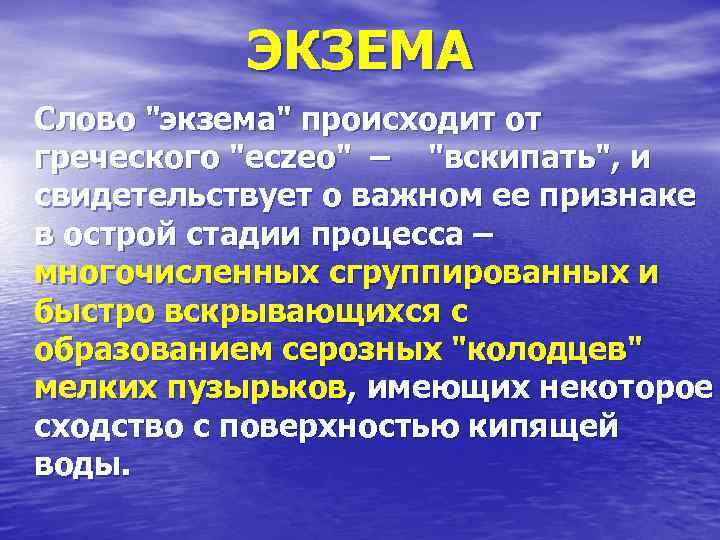 ЭКЗЕМА

Слово "экзема" происходит от греческого "eczeo" – "вскипать", и свидетельствует о важном ее признаке в острой стадии процесса – многочисленных сгруппированных и быстро вскрывающихся с образованием серозных "колодцев" мелких пузырьков, имеющих некоторое сходство с поверхностью кипящей воды.